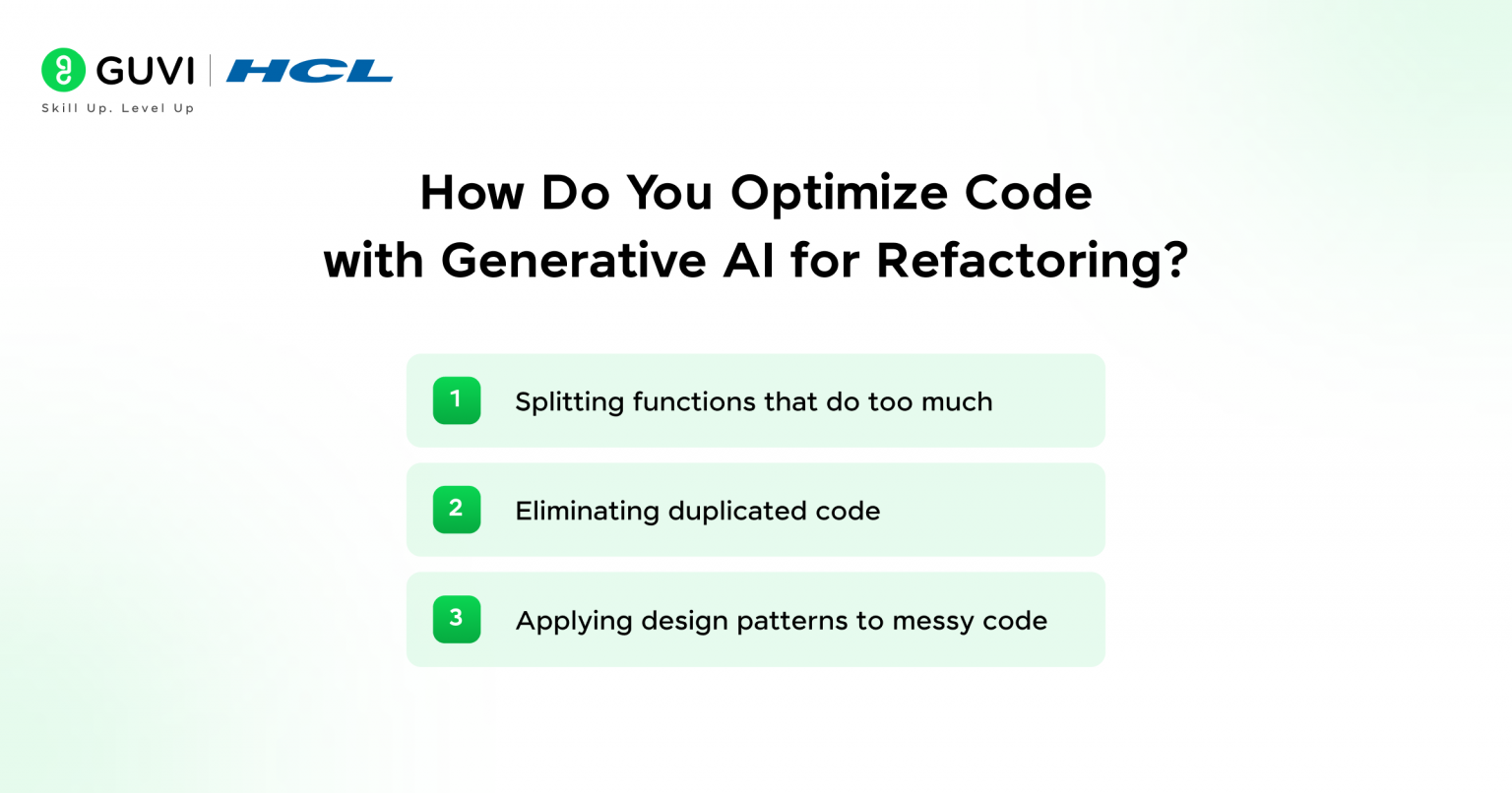 GUVI | HCL
Skill Up. Level Up

How Do You Optimize Code with Generative AI for Refactoring?

1 Splitting functions that do too much

2 Eliminating duplicated code

3 Applying design patterns to messy code